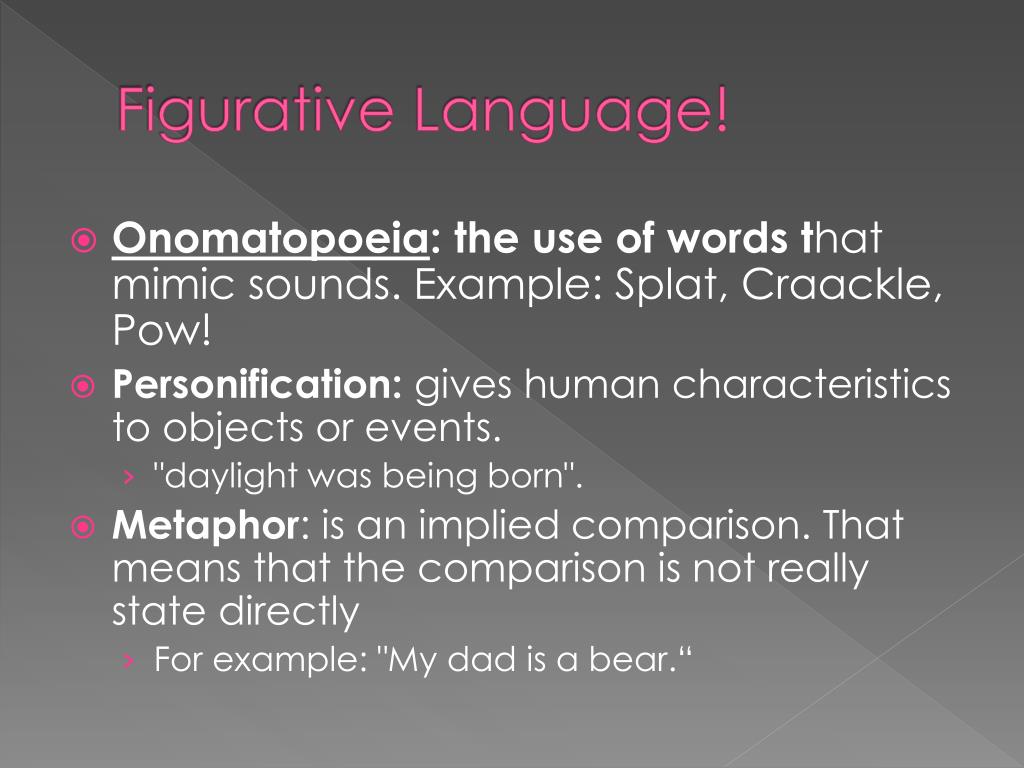 Figurative Language!

Onomatopoeia: the use of words that mimic sounds. Example: Splat, Craackle, Pow!

Personification: gives human characteristics to objects or events.

› "daylight was being born".

Metaphor: is an implied comparison. That means that the comparison is not really state directly

› For example: "My dad is a bear.“